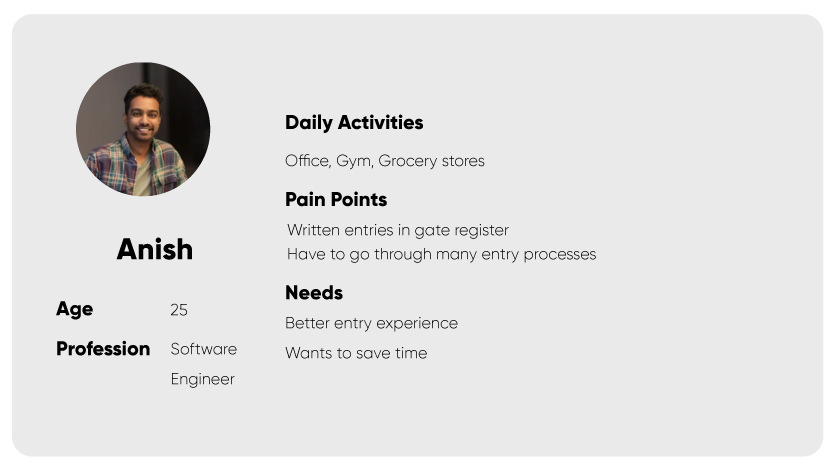 Anish

Age 25

Profession Software Engineer

Daily Activities

Office, Gym, Grocery stores

Pain Points

Written entries in gate register
Have to go through many entry processes

Needs

Better entry experience

Wants to save time